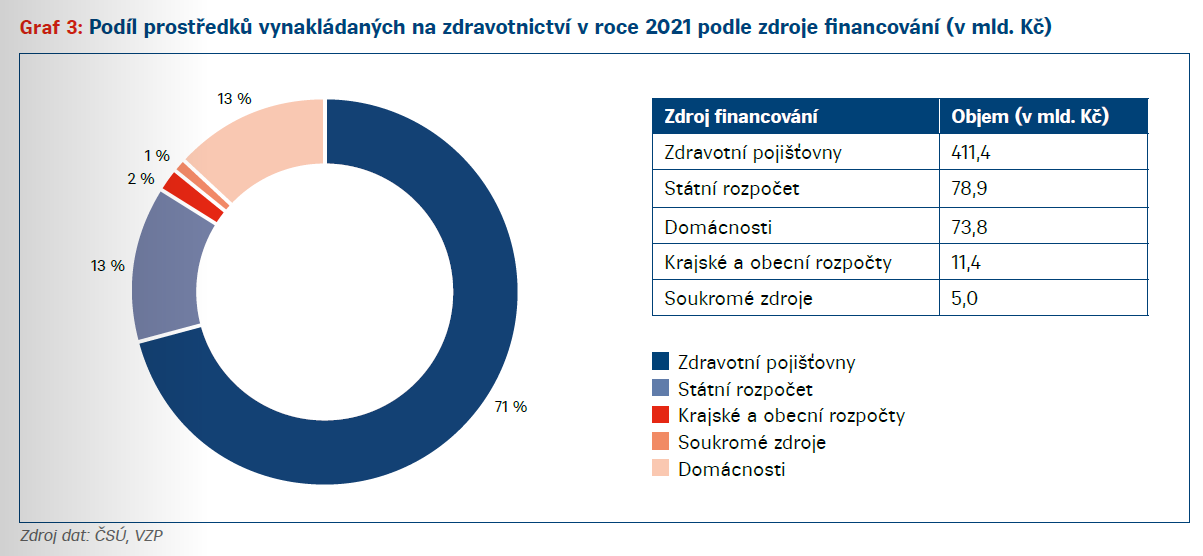 Graf 3: Podíl prostředků vynakládaných na zdravotnictví v roce 2021 podle zdroje financování (v mld. Kč)

13 %
1 %
2 %
13 %
71 %

| Zdroj financování | Objem (v mld. Kč) |
|---|---|
| Zdravotní pojišťovny | 411,4 |
| Státní rozpočet | 78,9 |
| Domácnosti | 73,8 |
| Krajské a obecní rozpočty | 11,4 |
| Soukromé zdroje | 5,0 |

Zdravotní pojišťovny
Státní rozpočet
Krajské a obecní rozpočty
Soukromé zdroje
Domácnosti

Zdroj dat: ČSÚ, VZP